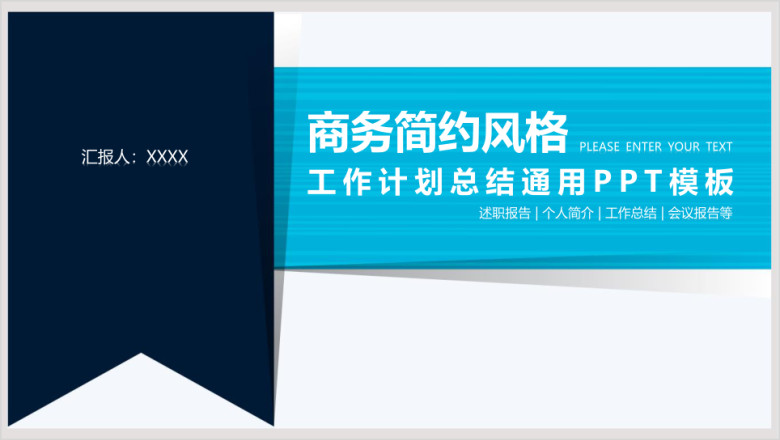 汇报人：XXXX

商务简约风格 PLEASE ENTER YOUR TEXT

工作计划总结通用PPT模板

述职报告 | 个人简介 | 工作总结 | 会议报告等